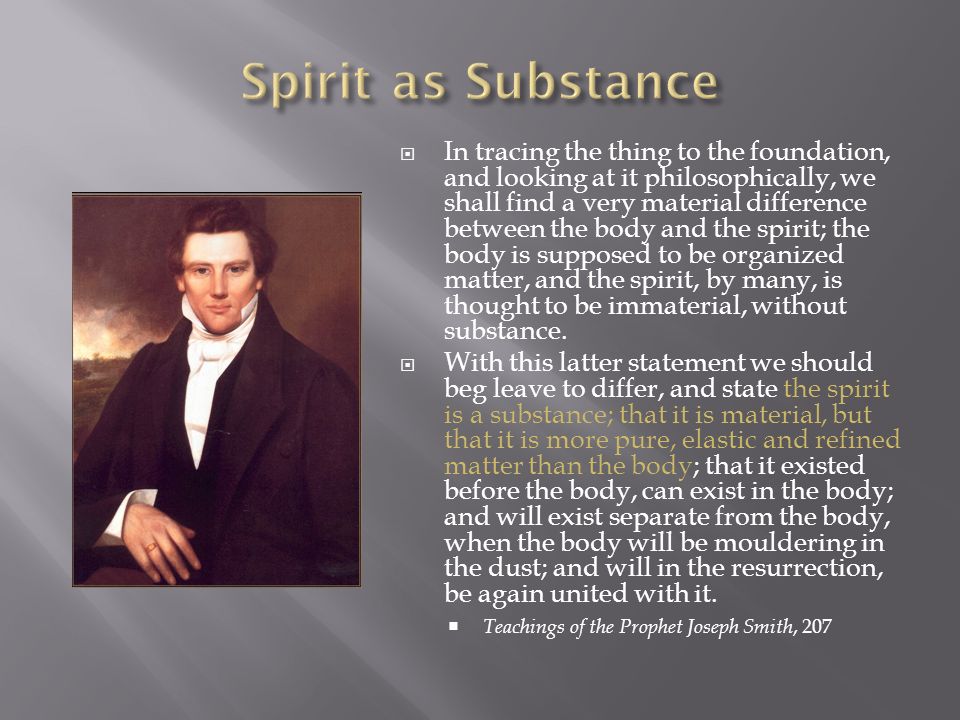 Spirit as Substance

In tracing the thing to the foundation, and looking at it philosophically, we shall find a very material difference between the body and the spirit; the body is supposed to be organized matter, and the spirit, by many, is thought to be immaterial, without substance.

With this latter statement we should beg leave to differ, and state the spirit is a substance; that it is material, but that it is more pure, elastic and refined matter than the body; that it existed before the body, can exist in the body; and will exist separate from the body, when the body will be mouldering in the dust; and will in the resurrection, be again united with it.

Teachings of the Prophet Joseph Smith, 207